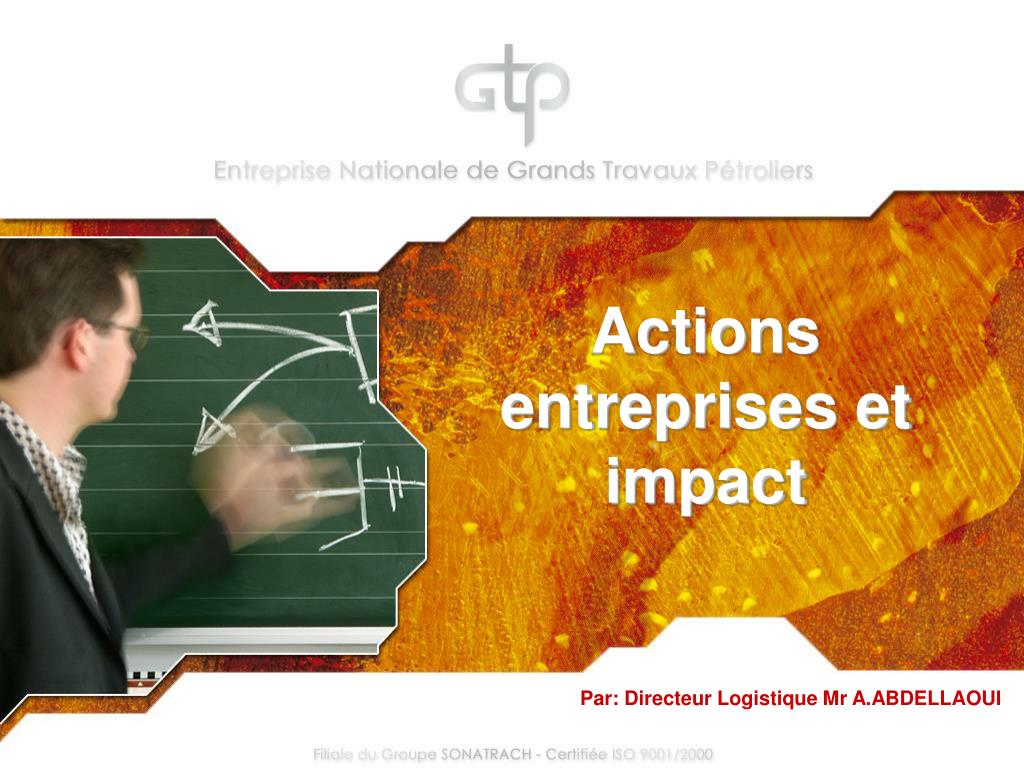 gtp

Entreprise Nationale de Grands Travaux Pétroliers

Actions entreprises et impact

Par: Directeur Logistique Mr A.ABDELLAOUI

Filiale du Groupe SONATRACH - Certifiée ISO 9001/2000